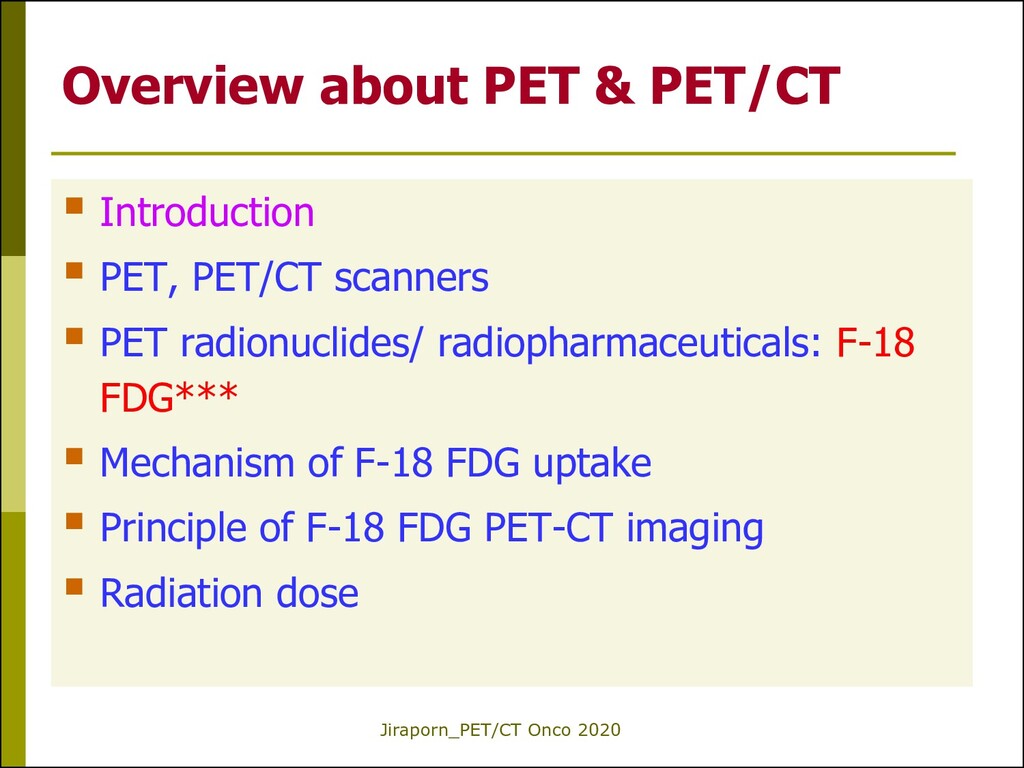 Overview about PET & PET/CT

- Introduction
- PET, PET/CT scanners
- PET radionuclides/ radiopharmaceuticals: F-18 FDG***
- Mechanism of F-18 FDG uptake
- Principle of F-18 FDG PET-CT imaging
- Radiation dose

Jiraporn_PET/CT Onco 2020